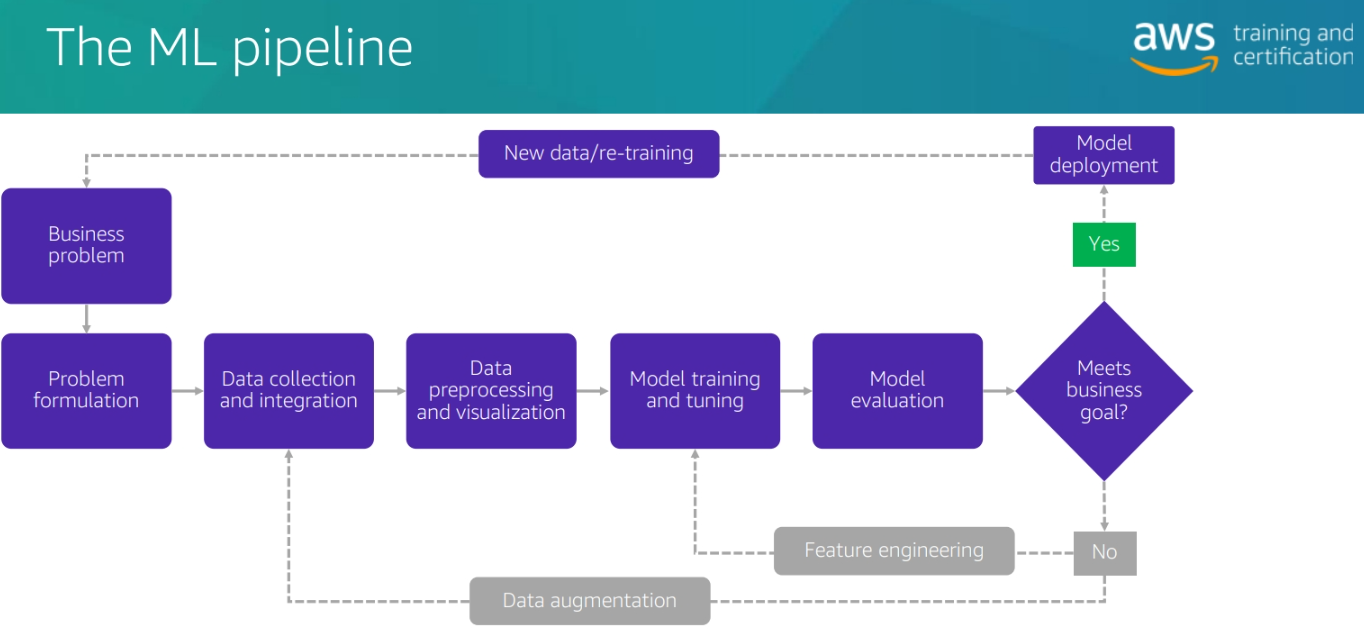 The ML pipeline

aws training and certification

New data/re-training

Model deployment

Business problem

Yes

Problem formulation

Data collection and integration

Data preprocessing and visualization

Model training and tuning

Model evaluation

Meets business goal?

Feature engineering

No

Data augmentation